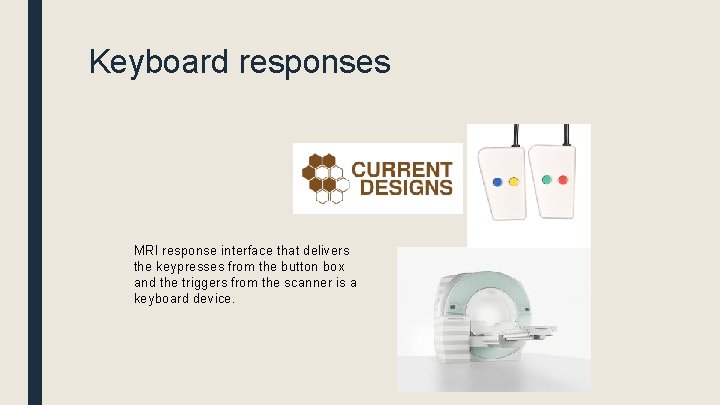 Keyboard responses

CURRENT DESIGNS

MRI response interface that delivers the keypresses from the button box and the triggers from the scanner is a keyboard device.